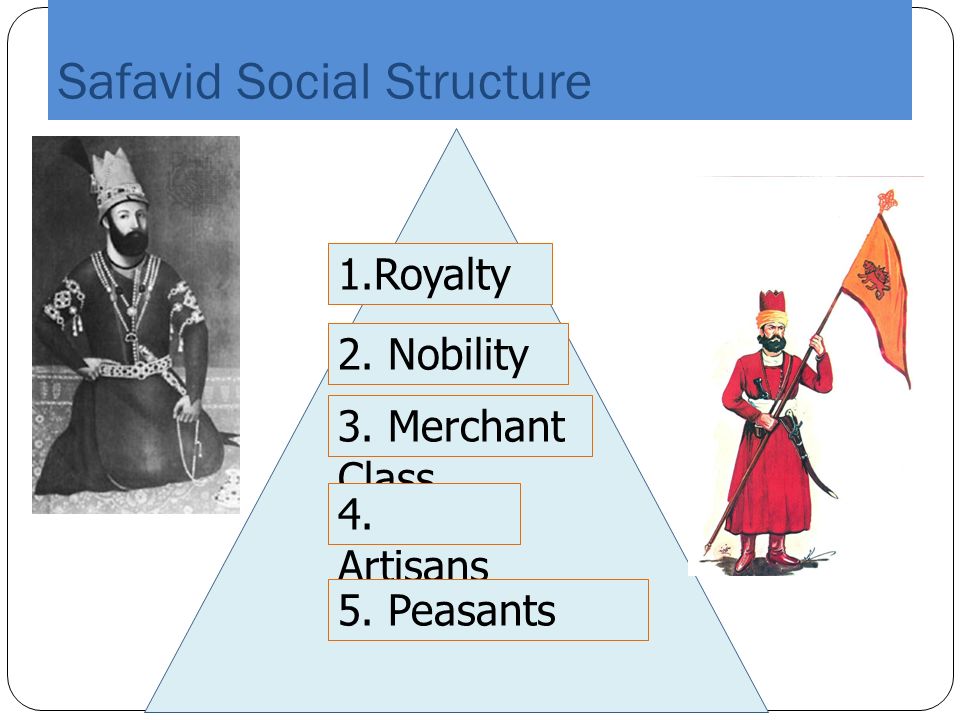 Safavid Social Structure

1.Royalty

2. Nobility

3. Merchant Class

4. Artisans

5. Peasants